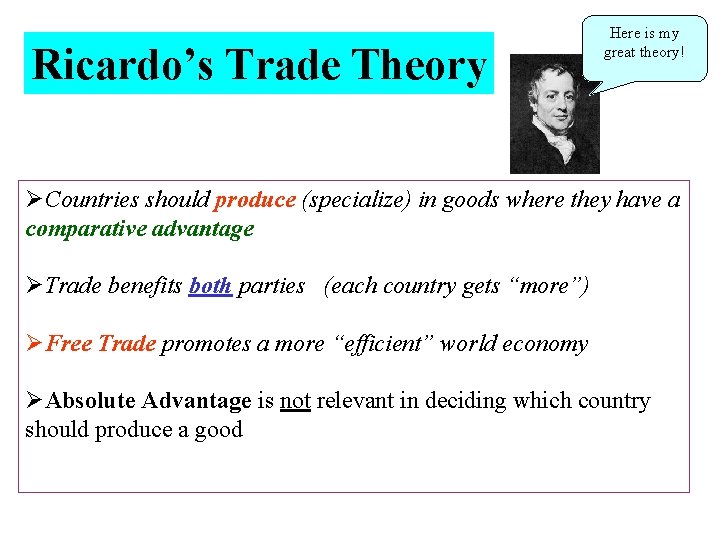 Ricardo's Trade Theory

Here is my great theory!

➢Countries should produce (specialize) in goods where they have a comparative advantage

➢Trade benefits both parties (each country gets "more")

➢Free Trade promotes a more "efficient" world economy

➢Absolute Advantage is not relevant in deciding which country should produce a good